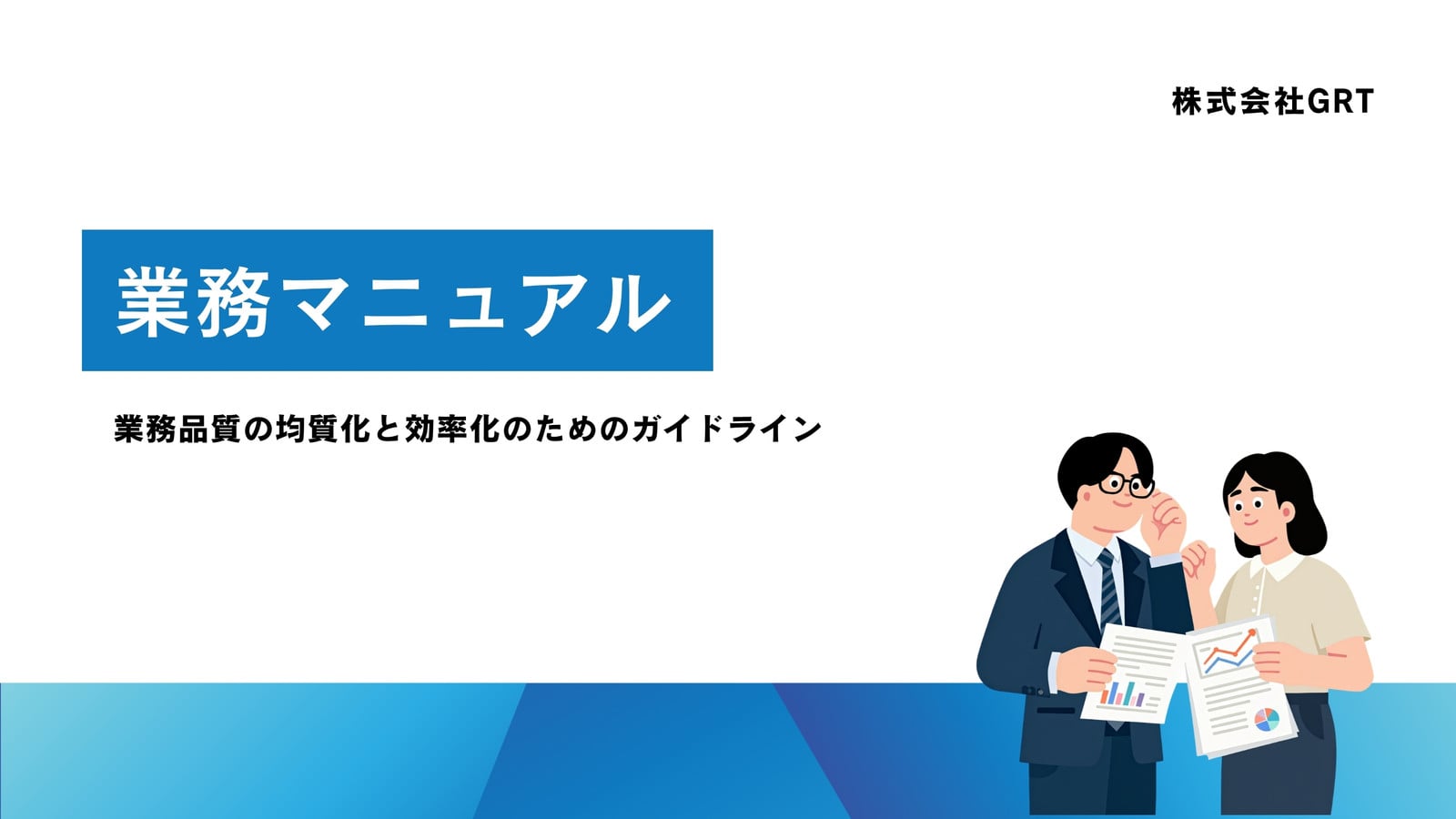 株式会社GRT

業務マニュアル

業務品質の均質化と効率化のためのガイドライン